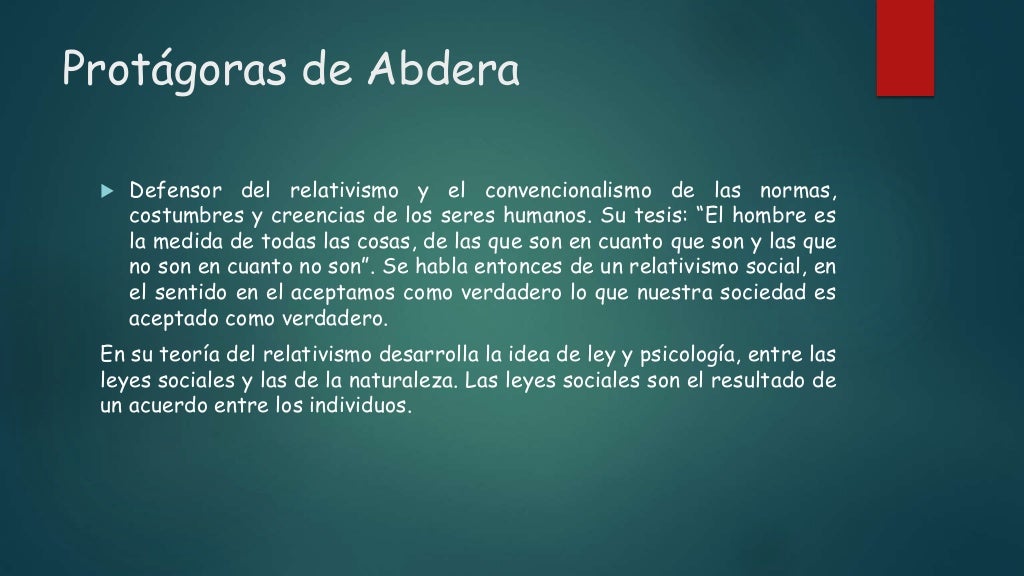 Protágoras de Abdera

Defensor del relativismo y el convencionalismo de las normas, costumbres y creencias de los seres humanos. Su tesis: “El hombre es la medida de todas las cosas, de las que son en cuanto que son y las que no son en cuanto no son”. Se habla entonces de un relativismo social, en el sentido en el aceptamos como verdadero lo que nuestra sociedad es aceptado como verdadero.

En su teoría del relativismo desarrolla la idea de ley y psicología, entre las leyes sociales y las de la naturaleza. Las leyes sociales son el resultado de un acuerdo entre los individuos.